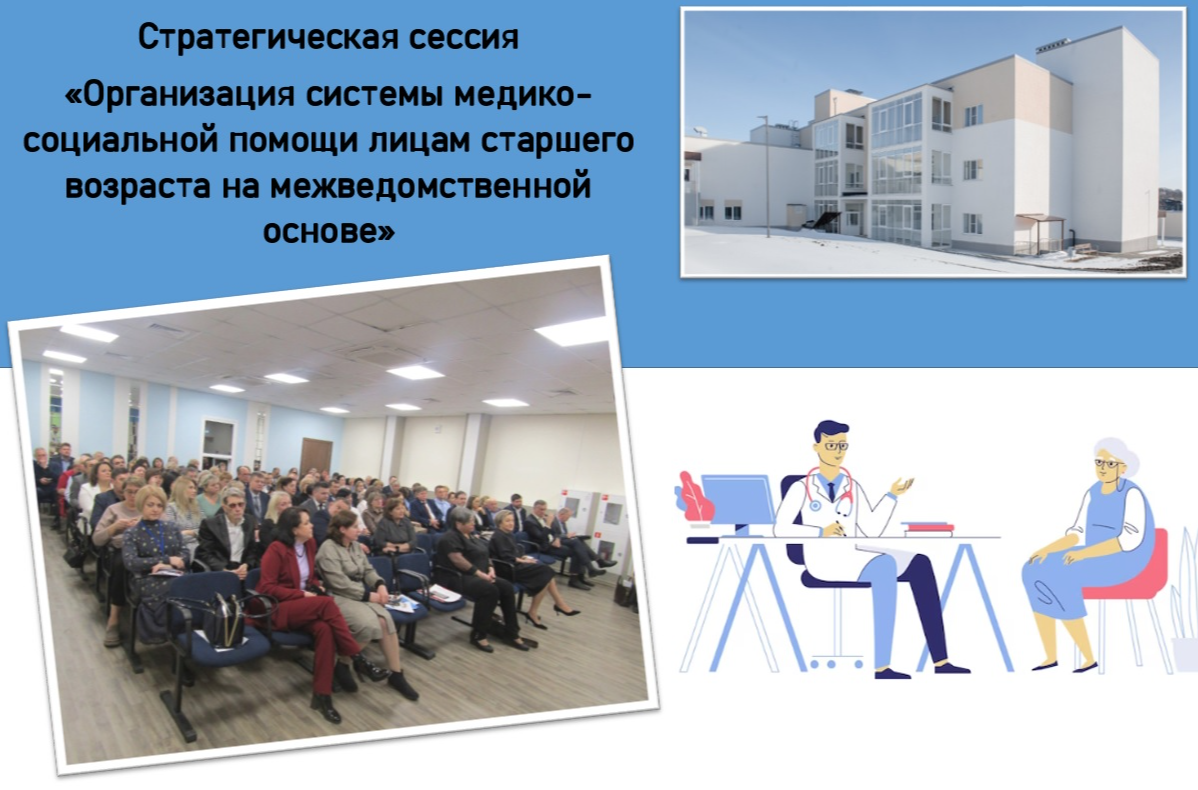 Стратегическая сессия

«Организация системы медико-социальной помощи лицам старшего возраста на межведомственной основе»